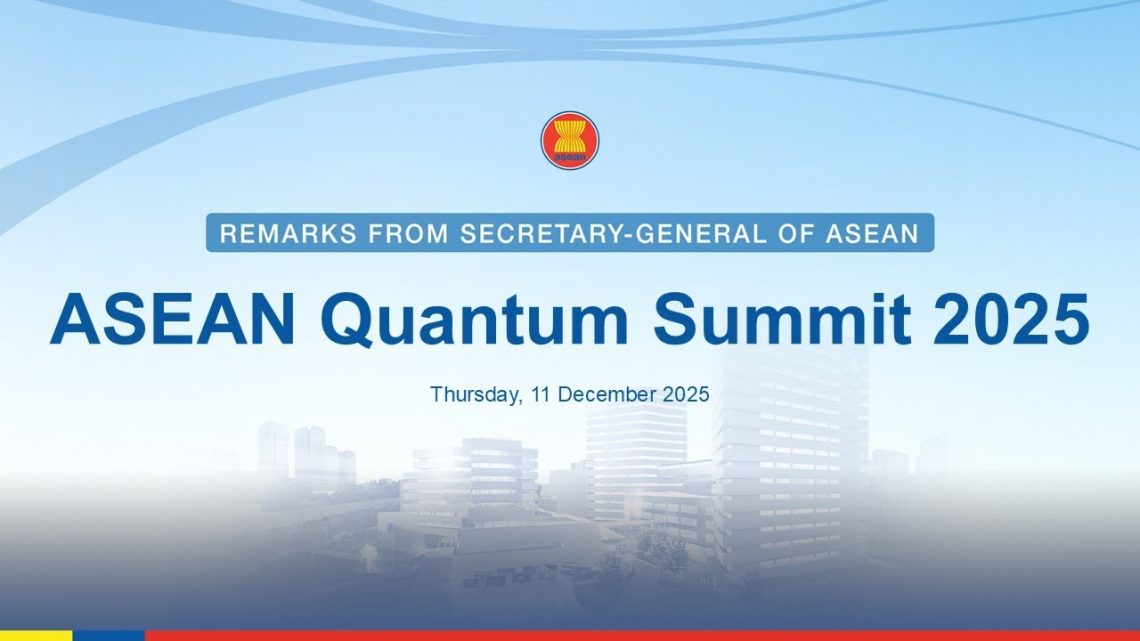 asean

REMARKS FROM SECRETARY-GENERAL OF ASEAN

ASEAN Quantum Summit 2025

Thursday, 11 December 2025